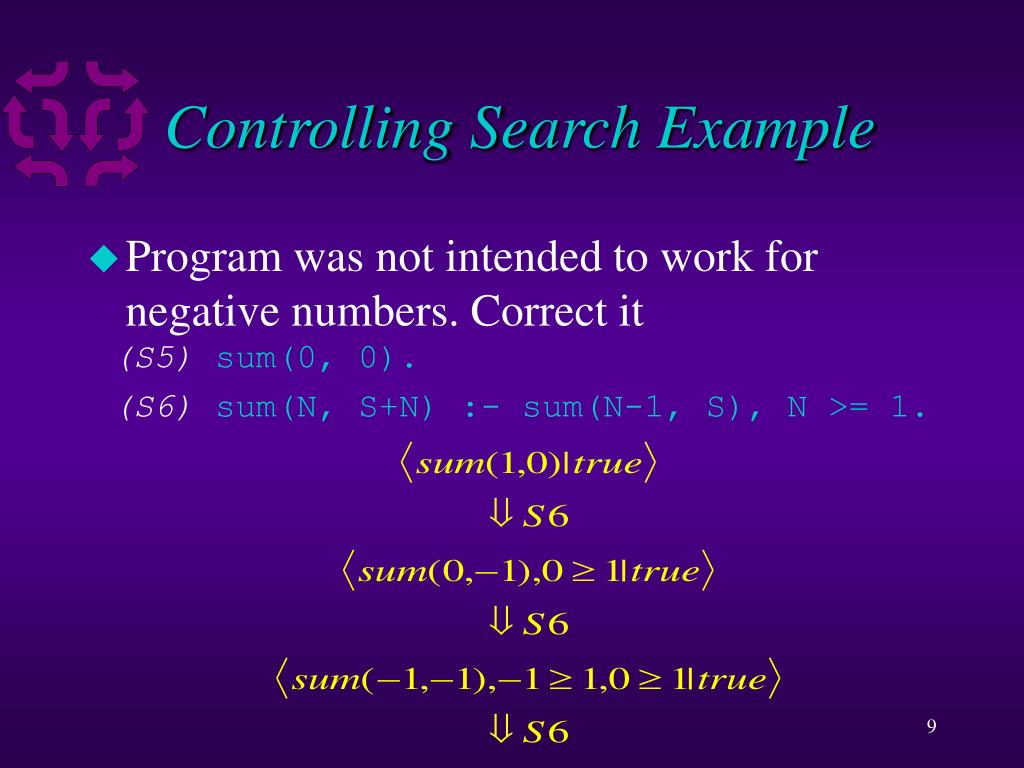 Controlling Search Example

Program was not intended to work for negative numbers. Correct it

(S5) sum(0, 0).

(S6) sum(N, S+N) :- sum(N-1, S), N >= 1.

$\langle sum(1,0) | true \rangle$

$\Downarrow S6$

$\langle sum(0,-1), 0 \geq 1 | true \rangle$

$\Downarrow S6$

$\langle sum(-1,-1), -1 \geq 1, 0 \geq 1 | true \rangle$

$\Downarrow S6$

9